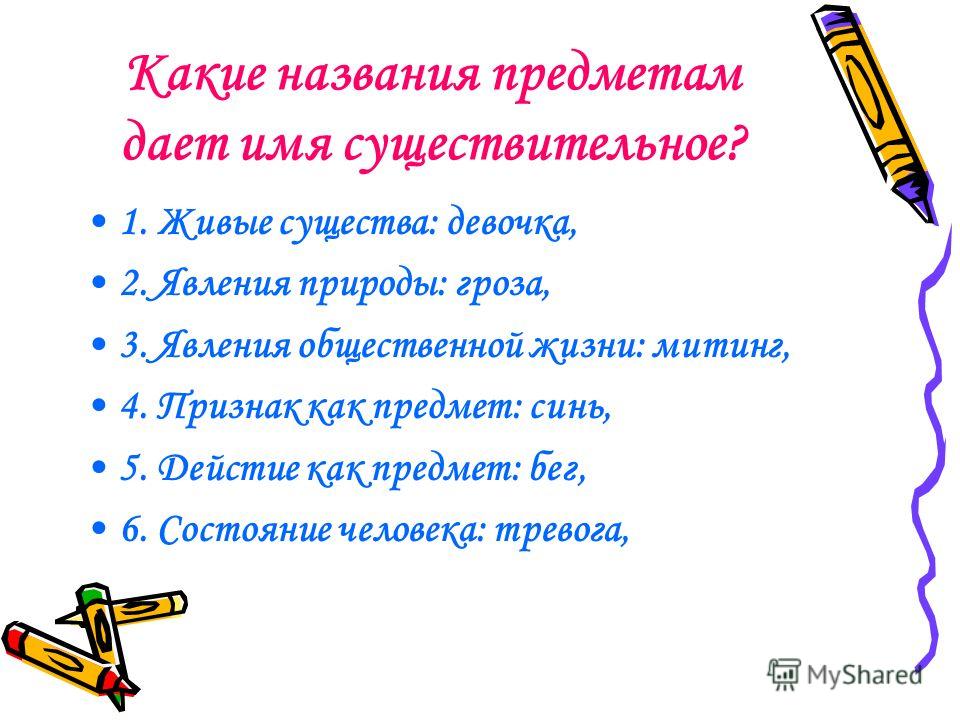 Какие названия предметам дает имя существительное?

• 1. Живые существа: девочка,
• 2. Явления природы: гроза,
• 3. Явления общественной жизни: митинг,
• 4. Признак как предмет: синь,
• 5. Дейстие как предмет: бег,
• 6. Состояние человека: тревога,

MyShared